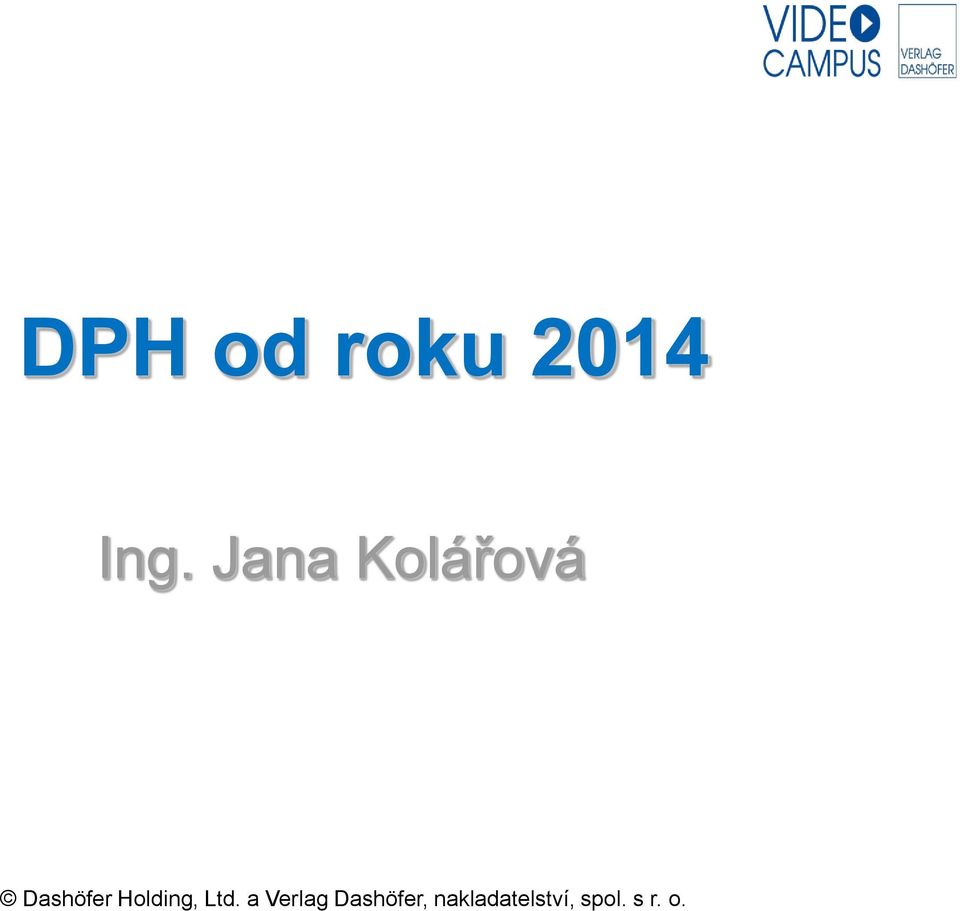 VIDEO CAMPUS

VERLAG DASHÖFER

DPH od roku 2014

Ing. Jana Kolářová

© Dashöfer Holding, Ltd. a Verlag Dashöfer, nakladatelství, spol. s r. o.